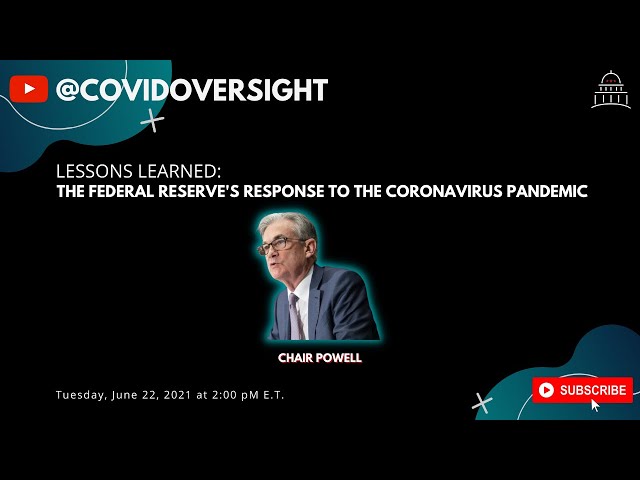 @COVIDOVERSIGHT

LESSONS LEARNED:
THE FEDERAL RESERVE'S RESPONSE TO THE CORONAVIRUS PANDEMIC

CHAIR POWELL

Tuesday, June 22, 2021 at 2:00 pM E.T.

SUBSCRIBE